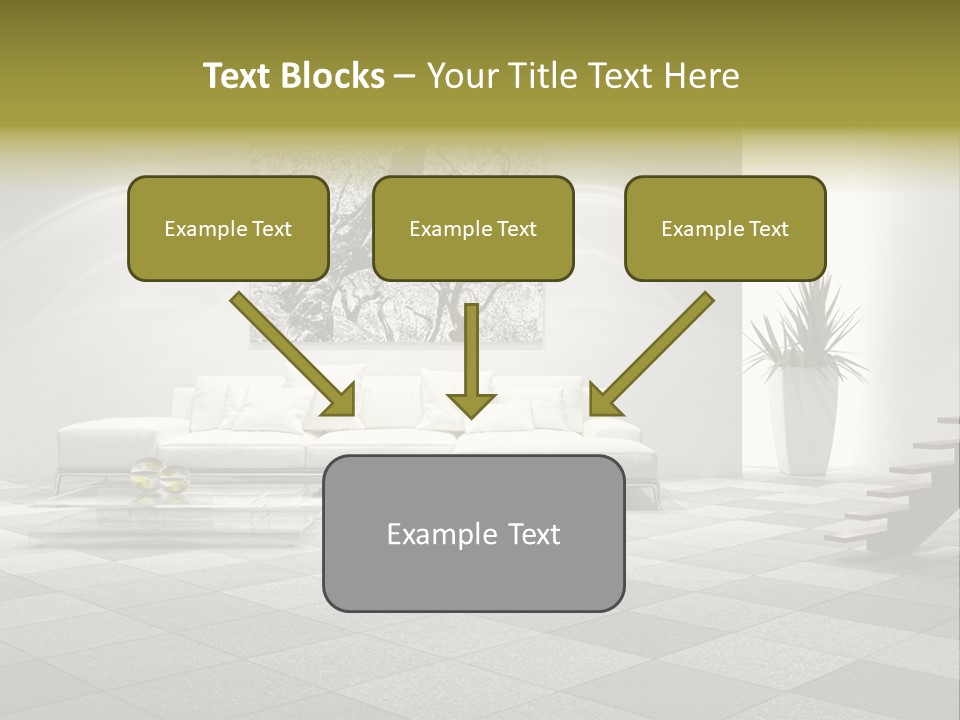 Text Blocks – Your Title Text Here

Example Text

Example Text

Example Text

Example Text